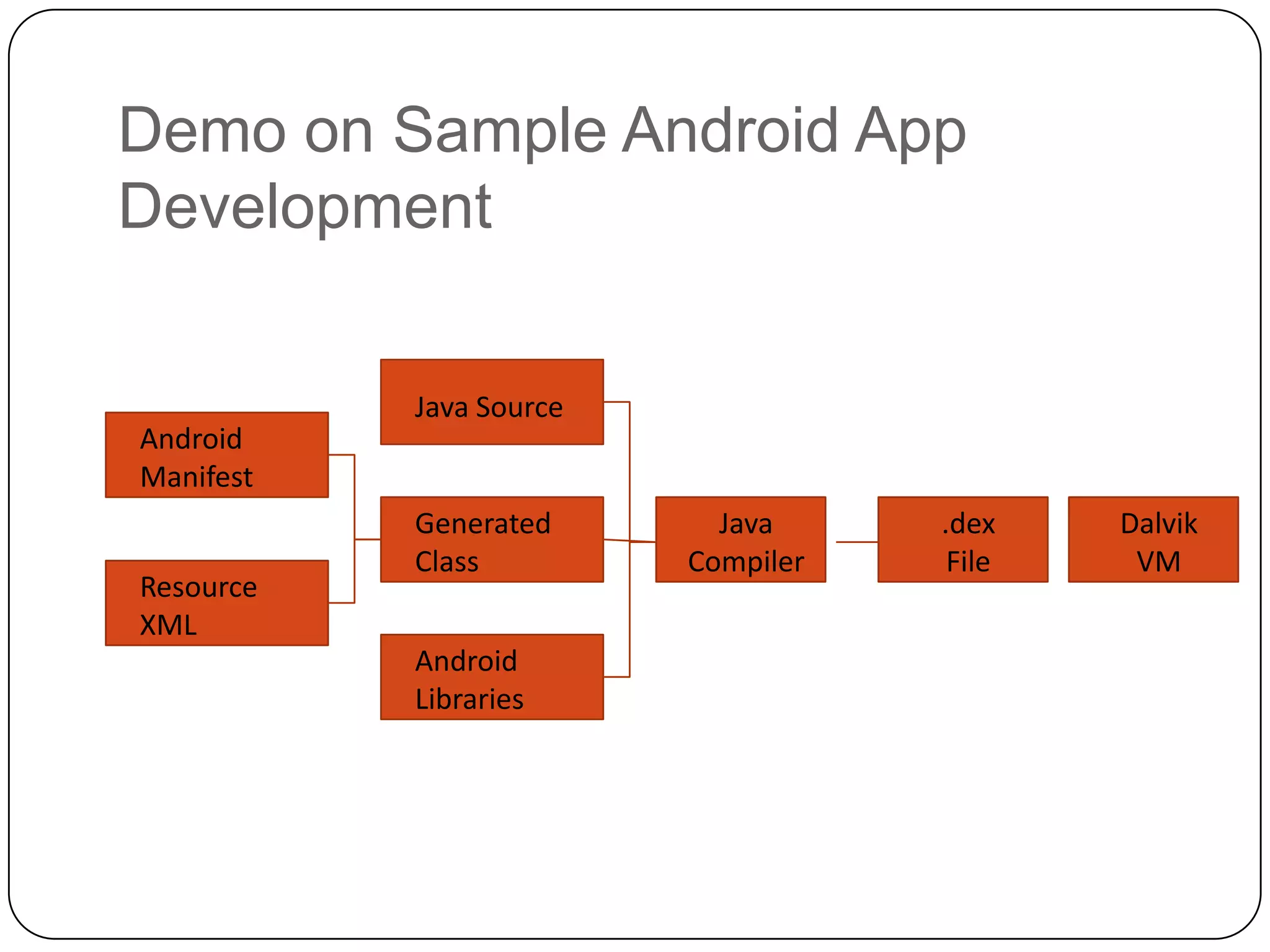 Demo on Sample Android App Development

Android Manifest

Resource XML

Java Source

Generated Class

Android Libraries

Java Compiler

.dex File

Dalvik VM